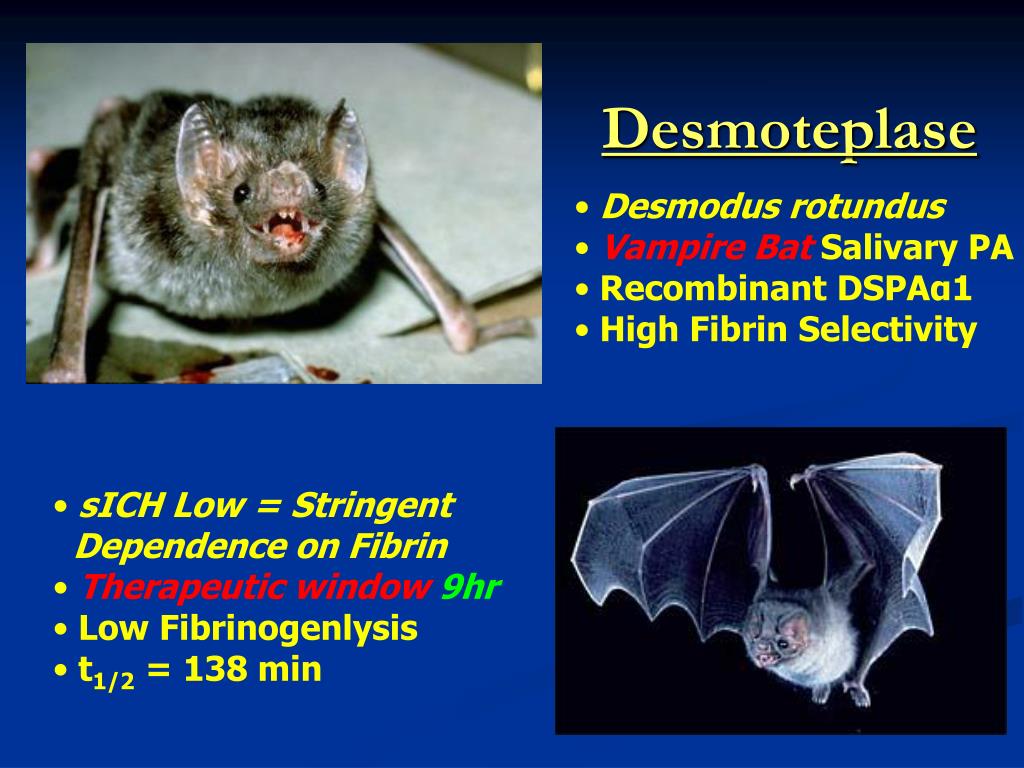 Desmoteplase

• Desmodus rotundus
• Vampire Bat Salivary PA
• Recombinant DSPAα1
• High Fibrin Selectivity

• sICH Low = Stringent Dependence on Fibrin
• Therapeutic window 9hr
• Low Fibrinogenlysis
• $t_{1/2}$ = 138 min